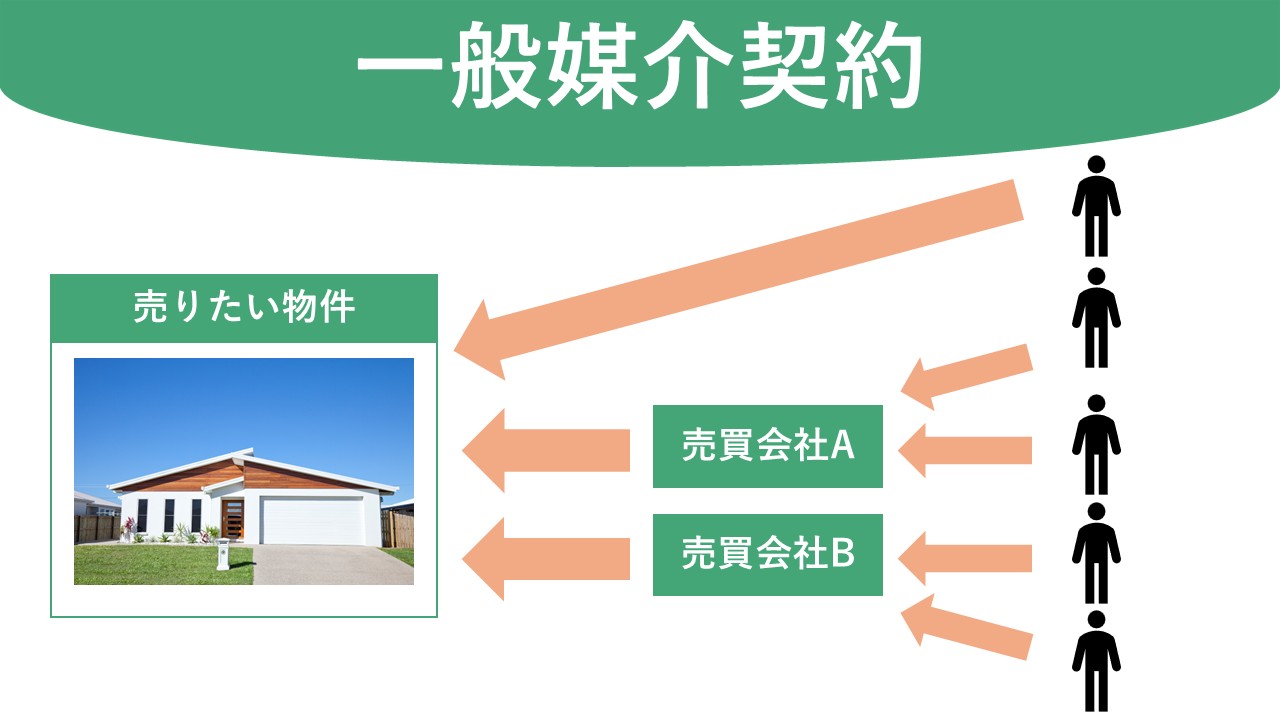 一般媒介契約

売りたい物件

売買会社A

売買会社B